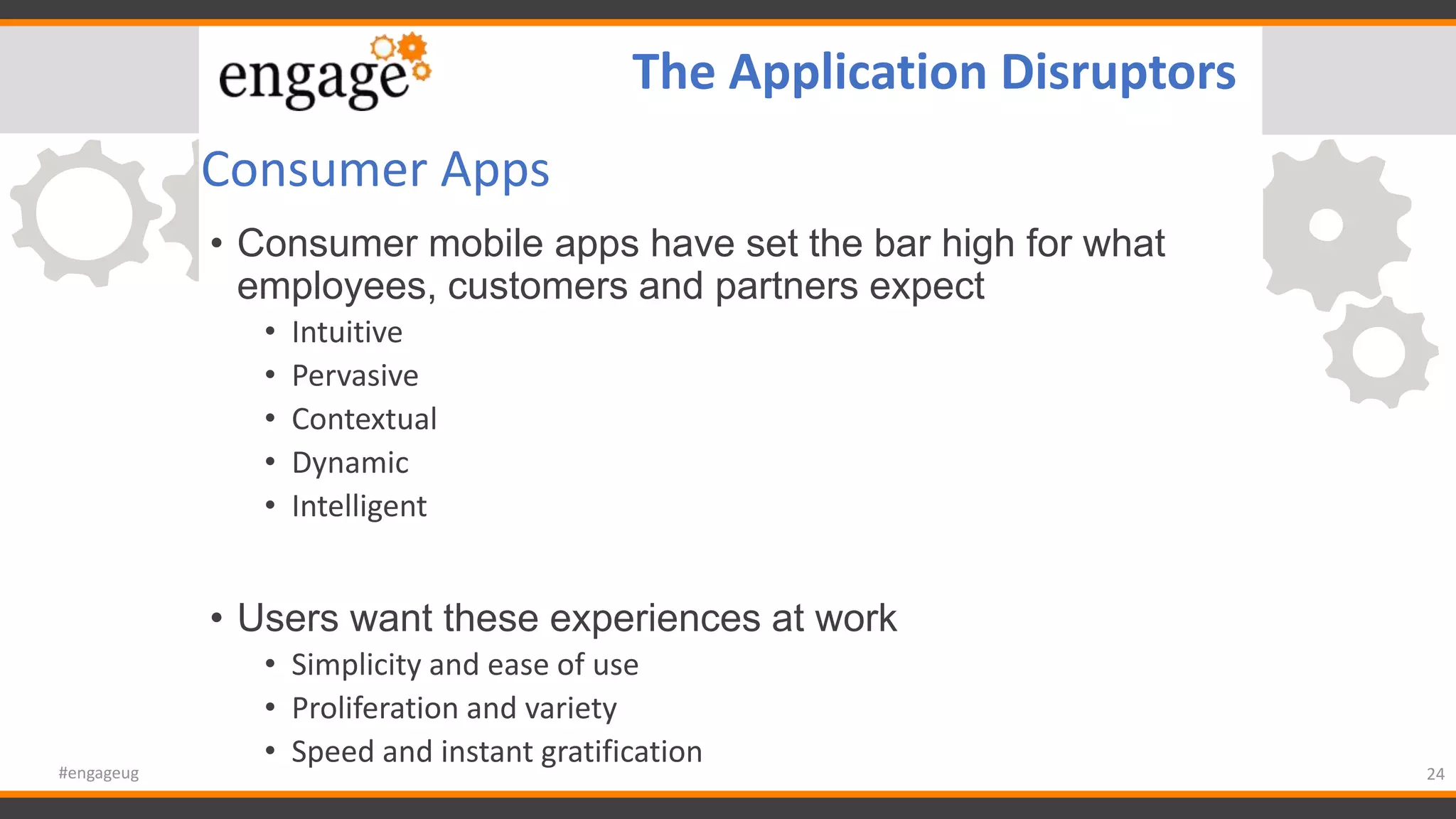 engage

The Application Disruptors

Consumer Apps

• Consumer mobile apps have set the bar high for what employees, customers and partners expect
  • Intuitive
  • Pervasive
  • Contextual
  • Dynamic
  • Intelligent

• Users want these experiences at work
  • Simplicity and ease of use
  • Proliferation and variety
  • Speed and instant gratification

#engageug

24